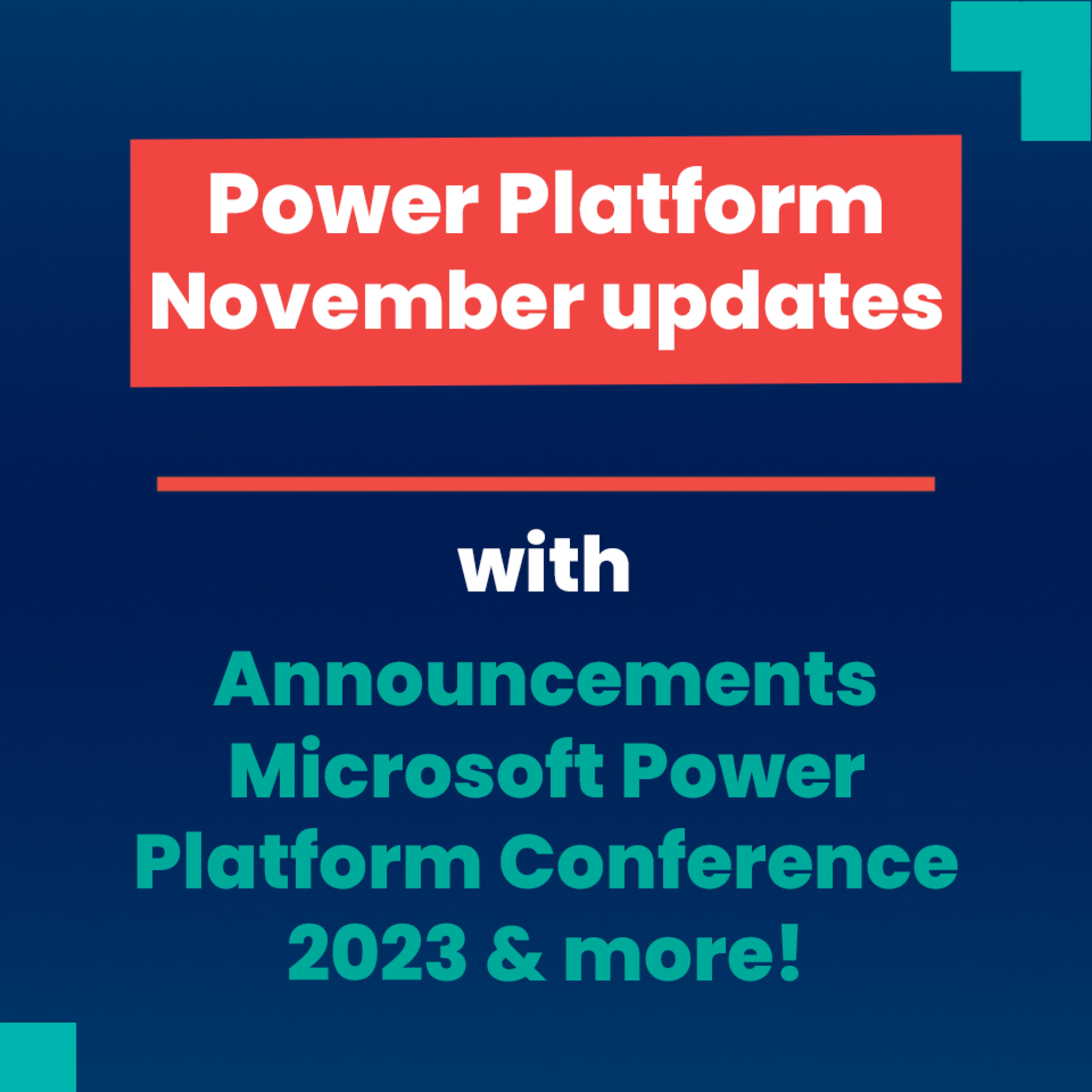 Power Platform November updates

with

Announcements Microsoft Power Platform Conference 2023 & more!